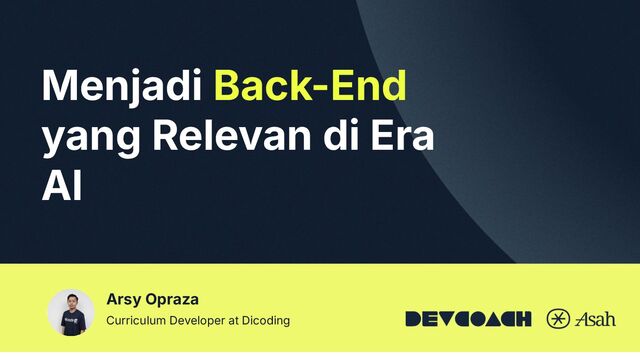 Menjadi Back-End yang Relevan di Era AI

Arsy Opraza
Curriculum Developer at Dicoding

DEVCOACH

Asah